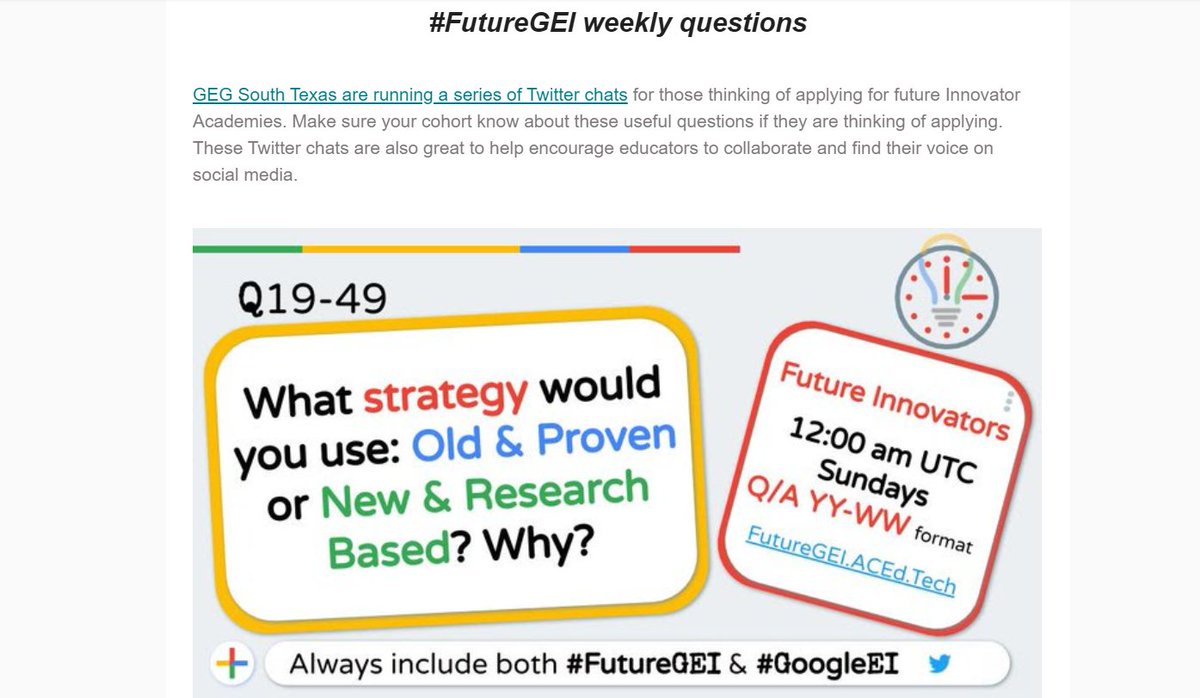 #FutureGEI weekly questions

GEG South Texas are running a series of Twitter chats for those thinking of applying for future Innovator Academies. Make sure your cohort know about these useful questions if they are thinking of applying. These Twitter chats are also great to help encourage educators to collaborate and find their voice on social media.

Q19-49

What strategy would you use: Old & Proven or New & Research Based? Why?

Future Innovators
12:00 am UTC
Sundays
Q/A YY-WW format
FutureGEI.ACEd.Tech

Always include both #FutureGEI & #GoogleEI